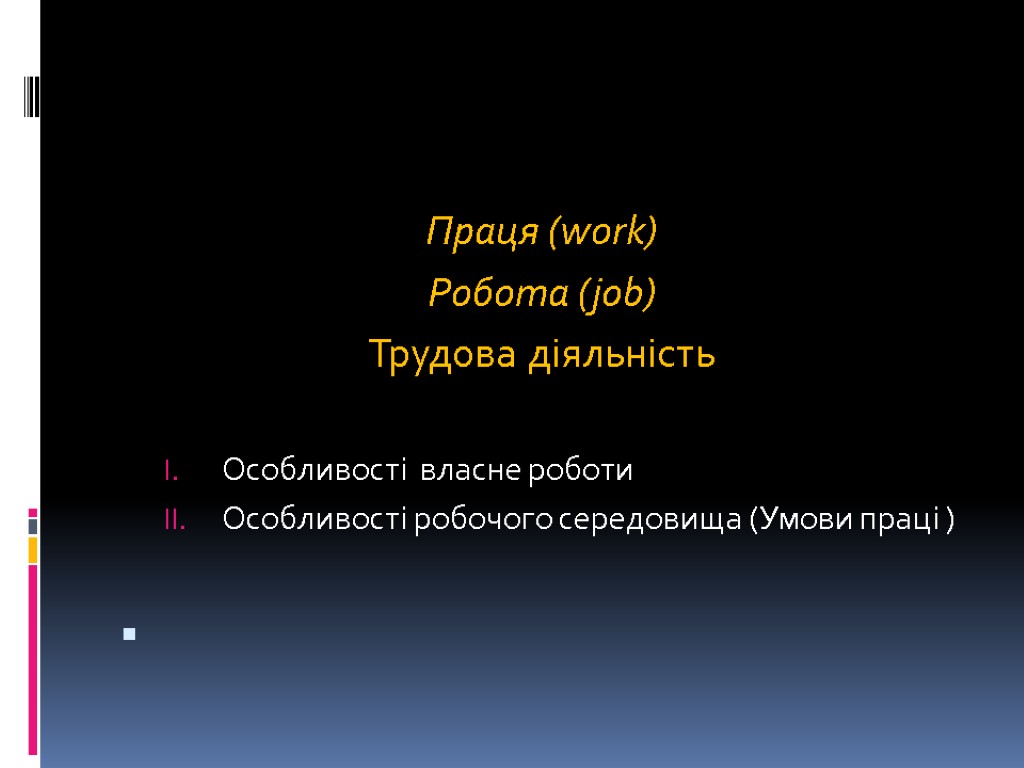 Праця (work)

Робота (job)

Трудова діяльність

I. Особливості власне роботи
II. Особливості робочого середовища (Умови праці )